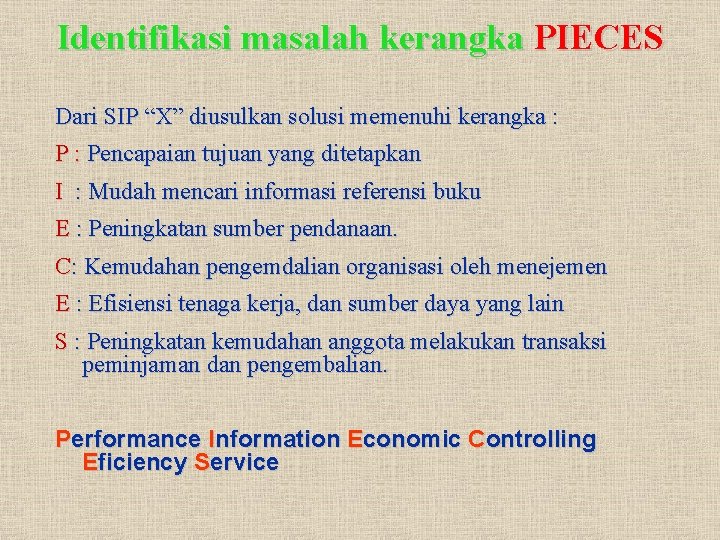 Identifikasi masalah kerangka PIECES

Dari SIP “X” diusulkan solusi memenuhi kerangka :

P : Pencapaian tujuan yang ditetapkan

I : Mudah mencari informasi referensi buku

E : Peningkatan sumber pendanaan.

C: Kemudahan pengemdalian organisasi oleh menejemen

E : Efisiensi tenaga kerja, dan sumber daya yang lain

S : Peningkatan kemudahan anggota melakukan transaksi peminjaman dan pengembalian.

Performance Information Economic Controlling Eficiency Service